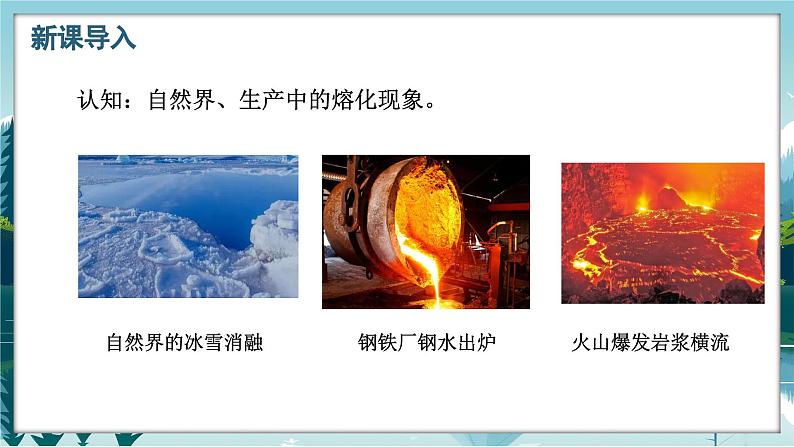 新课导入

认知：自然界、生产中的熔化现象。

自然界的冰雪消融

钢铁厂钢水出炉

火山爆发岩浆横流